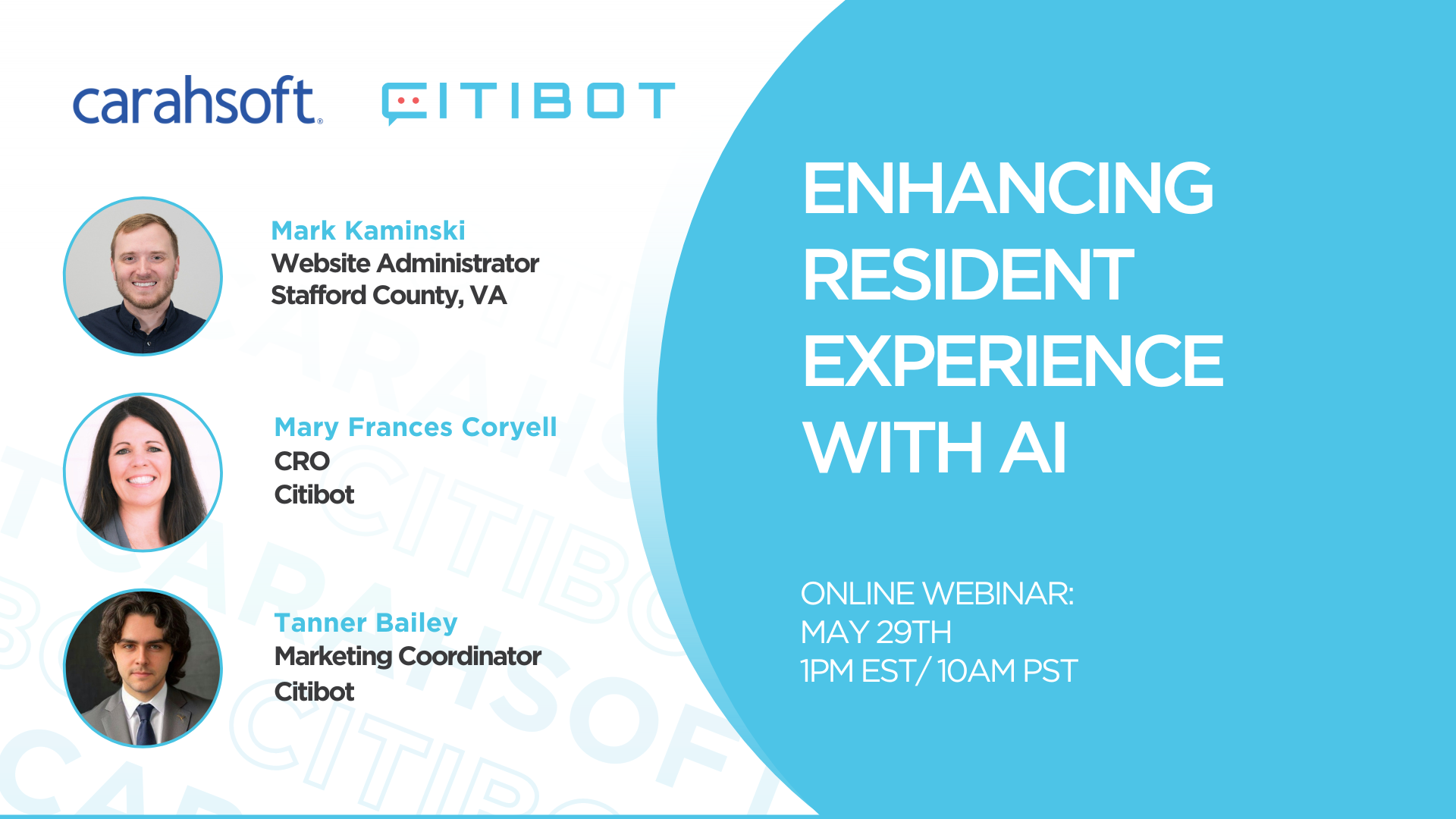 carahsoft. CITIBOT

Mark Kaminski
Website Administrator
Stafford County, VA

Mary Frances Coryell
CRO
Citibot

Tanner Bailey
Marketing Coordinator
Citibot

ENHANCING RESIDENT EXPERIENCE WITH AI

ONLINE WEBINAR:
MAY 29TH
1PM EST/ 10AM PST